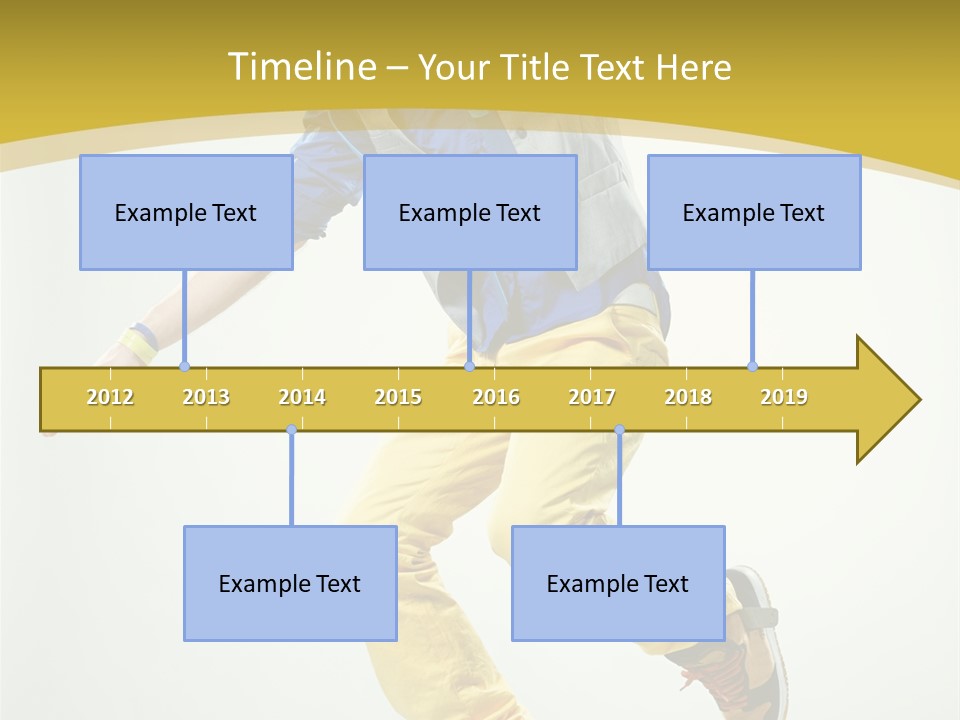 Timeline – Your Title Text Here

Example Text

Example Text

Example Text

2012 2013 2014 2015 2016 2017 2018 2019

Example Text

Example Text